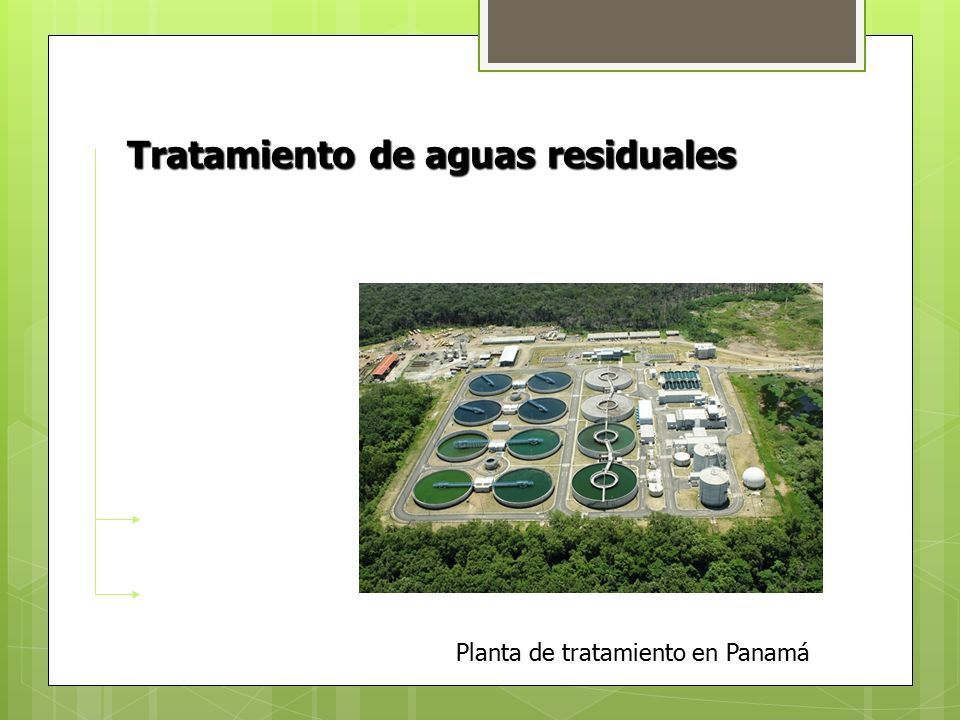 Tratamiento de aguas residuales

Planta de tratamiento en Panamá